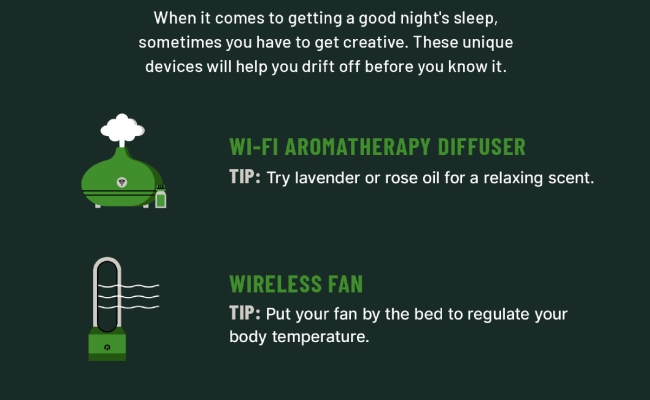 When it comes to getting a good night's sleep, sometimes you have to get creative. These unique devices will help you drift off before you know it.

WI-FI AROMATHERAPY DIFFUSER

TIP: Try lavender or rose oil for a relaxing scent.

WIRELESS FAN

TIP: Put your fan by the bed to regulate your body temperature.